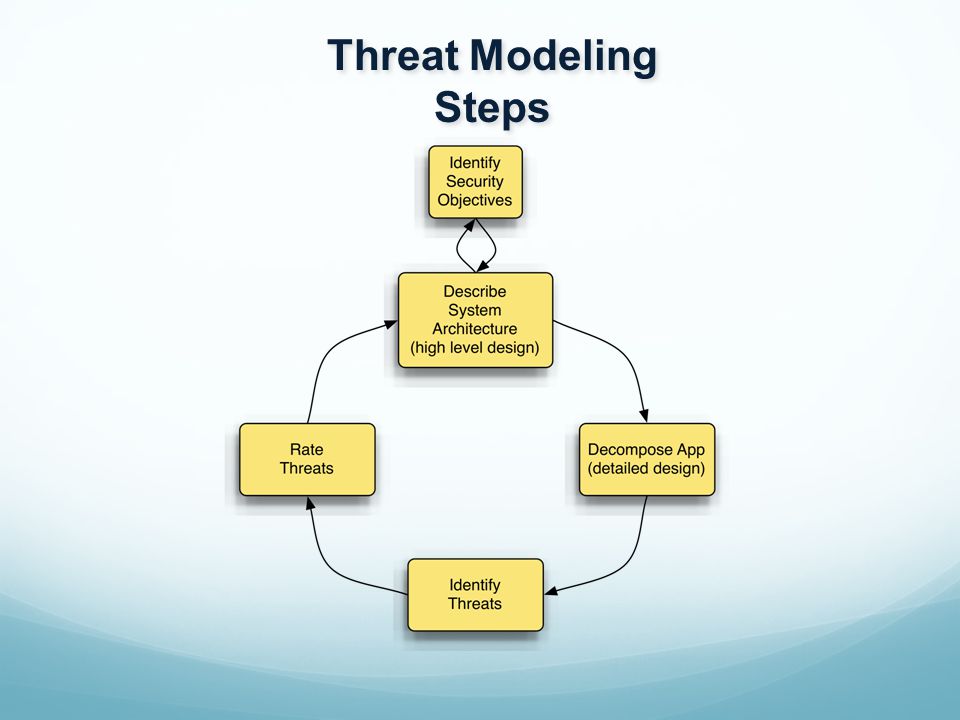 Threat Modeling Steps

Identify Security Objectives

Describe System Architecture (high level design)

Decompose App (detailed design)

Identify Threats

Rate Threats